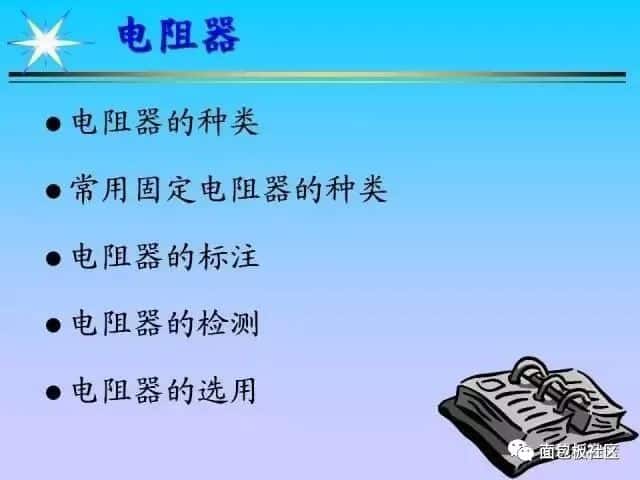 电阻器

● 电阻器的种类

● 常用固定电阻器的种类

● 电阻器的标注

● 电阻器的检测

● 电阻器的选用

面包板社区